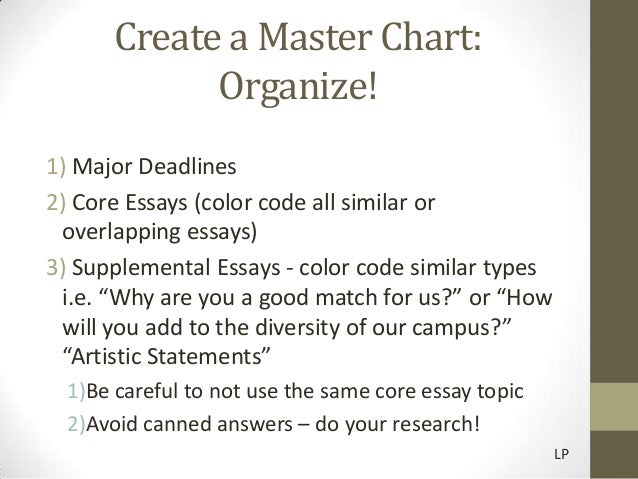 Create a Master Chart: Organize!

1) Major Deadlines

2) Core Essays (color code all similar or overlapping essays)

3) Supplemental Essays - color code similar types i.e. “Why are you a good match for us?” or “How will you add to the diversity of our campus?” “Artistic Statements”

1)Be careful to not use the same core essay topic

2)Avoid canned answers – do your research!

LP